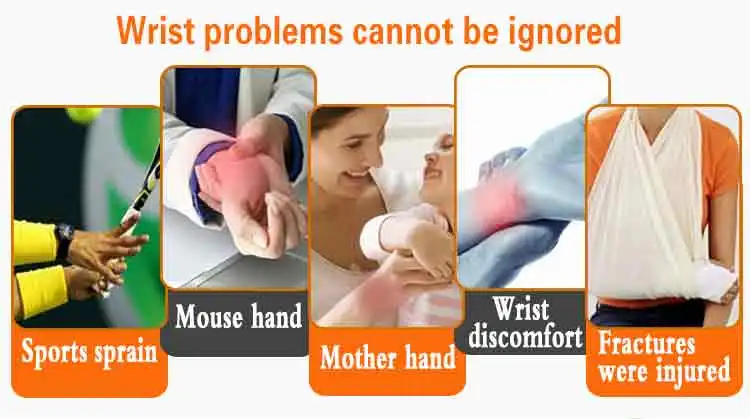 Wrist problems cannot be ignored

Sports sprain

Mouse hand

Mother hand

Wrist discomfort

Fractures were injured